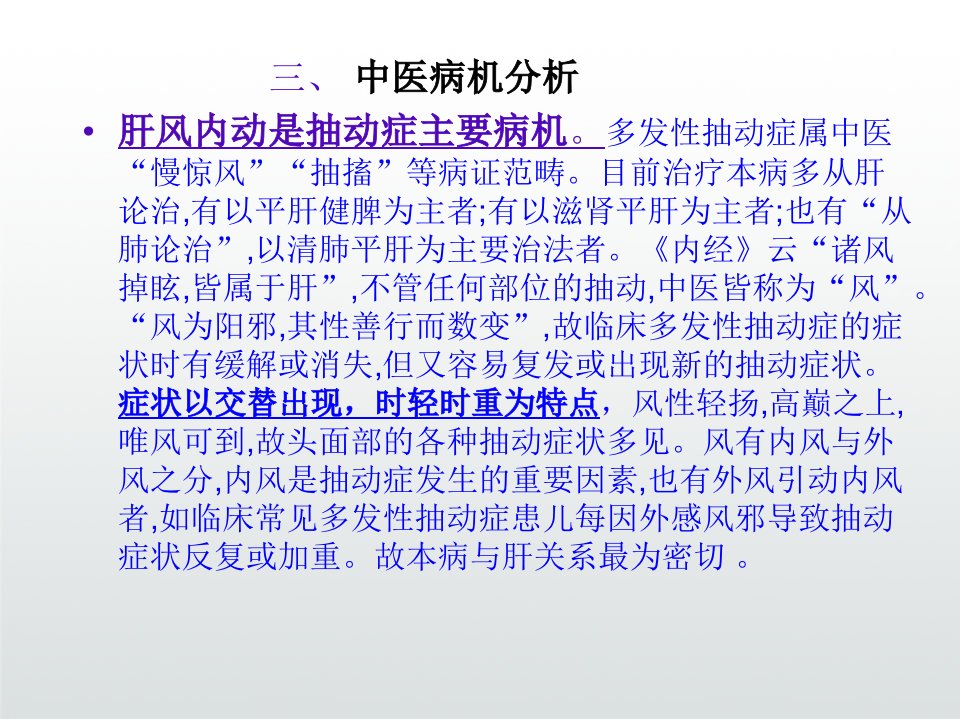 三、 中医病机分析

• 肝风内动是抽动症主要病机。多发性抽动症属中医“慢惊风”“抽搐”等病证范畴。目前治疗本病多从肝论治,有以平肝健脾为主者;有以滋肾平肝为主者;也有“从肺论治”,以清肺平肝为主要治法者。《内经》云“诸风掉眩,皆属于肝”,不管任何部位的抽动,中医皆称为“风”。“风为阳邪,其性善行而数变”,故临床多发性抽动症的症状时有缓解或消失,但又容易复发或出现新的抽动症状。症状以交替出现，时轻时重为特点，风性轻扬,高巅之上,唯风可到,故头面部的各种抽动症状多见。风有内风与外风之分,内风是抽动症发生的重要因素,也有外风引动内风者,如临床常见多发性抽动症患儿每因外感风邪导致抽动症状反复或加重。故本病与肝关系最为密切 。